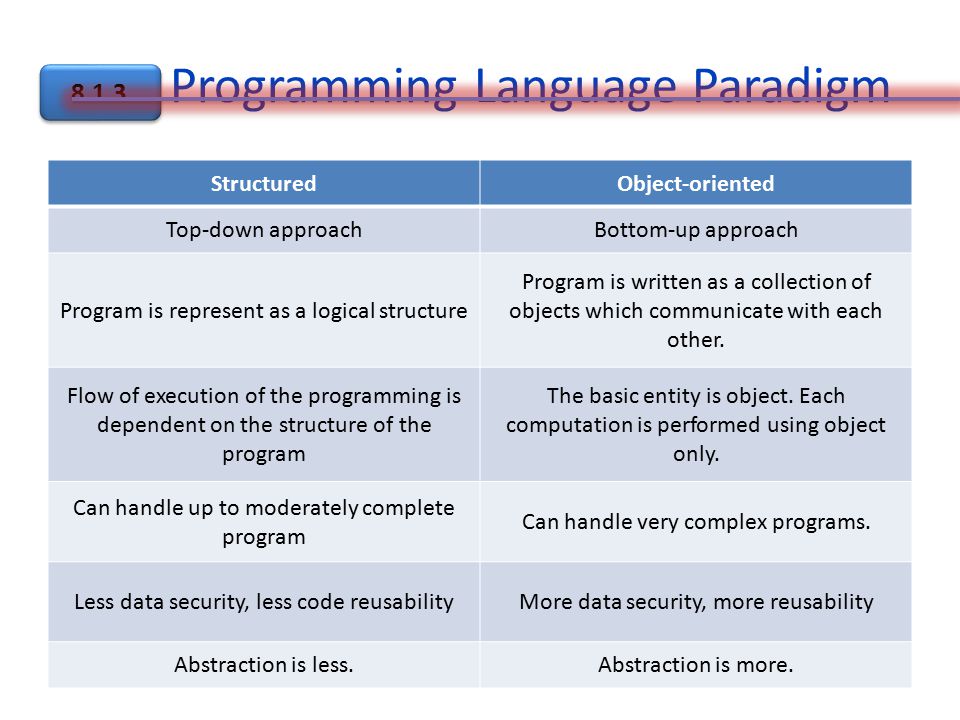 8.1.3 Programming Language Paradigm

| Structured | Object-oriented |
|---|---|
| Top-down approach | Bottom-up approach |
| Program is represent as a logical structure | Program is written as a collection of objects which communicate with each other. |
| Flow of execution of the programming is dependent on the structure of the program | The basic entity is object. Each computation is performed using object only. |
| Can handle up to moderately complete program | Can handle very complex programs. |
| Less data security, less code reusability | More data security, more reusability |
| Abstraction is less. | Abstraction is more. |